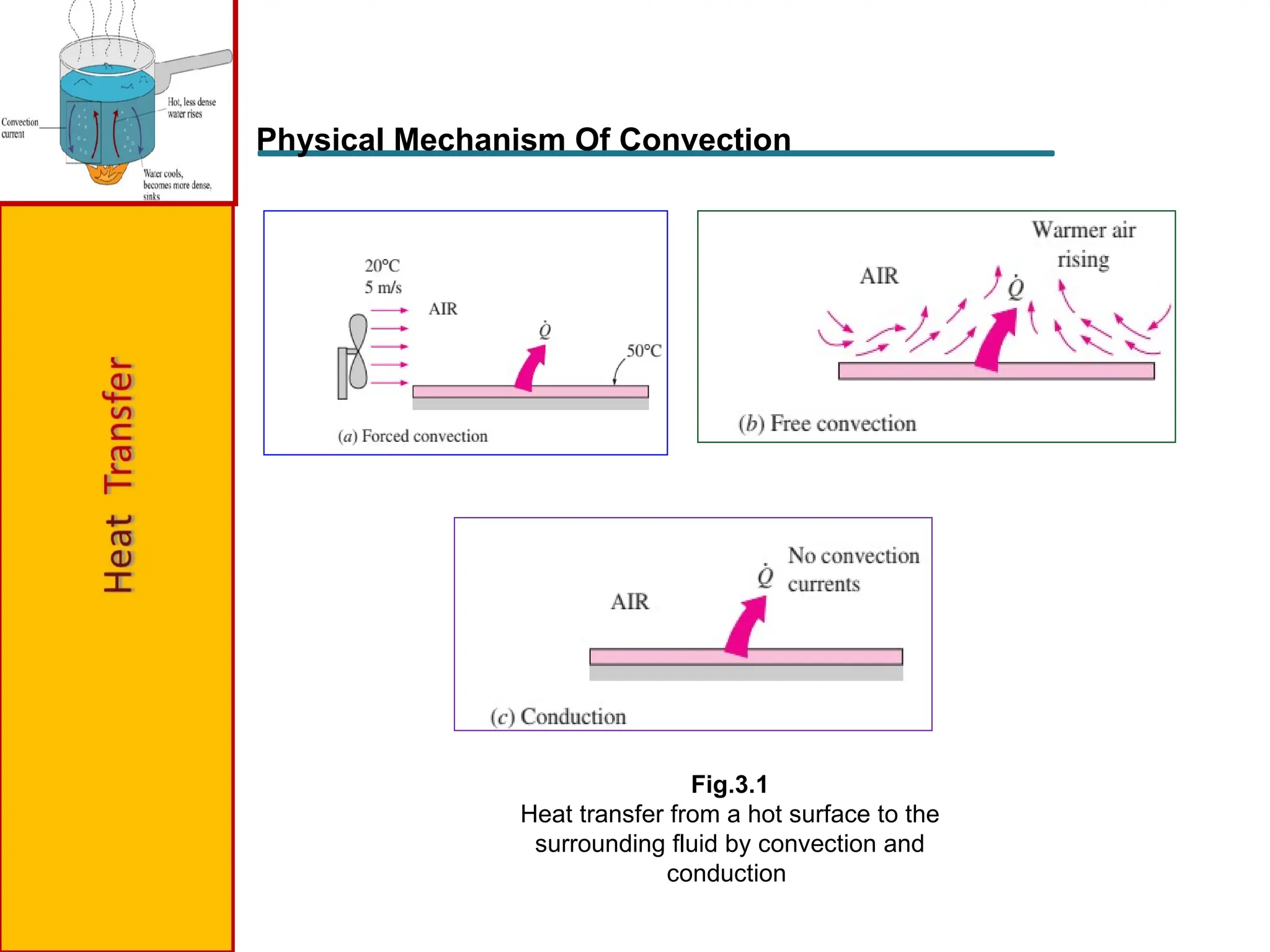 Convection current

Hot, less dense water rises

Water cools, becomes more dense, sinks

Heat Transfer

Physical Mechanism Of Convection

20°C
5 m/s
AIR
$\dot{Q}$
50°C
(a) Forced convection

Warmer air rising
AIR
$\dot{Q}$
(b) Free convection

No convection currents
$\dot{Q}$
AIR
(c) Conduction

Fig.3.1
Heat transfer from a hot surface to the surrounding fluid by convection and conduction